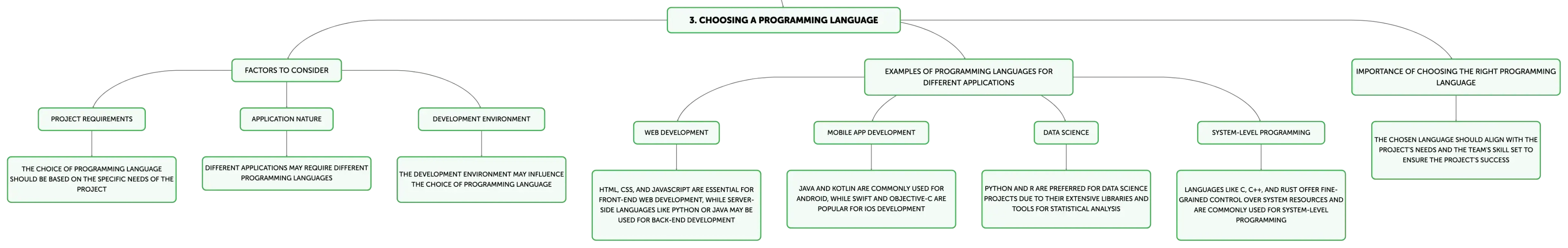 3. CHOOSING A PROGRAMMING LANGUAGE

FACTORS TO CONSIDER

PROJECT REQUIREMENTS

THE CHOICE OF PROGRAMMING LANGUAGE SHOULD BE BASED ON THE SPECIFIC NEEDS OF THE PROJECT

APPLICATION NATURE

DIFFERENT APPLICATIONS MAY REQUIRE DIFFERENT PROGRAMMING LANGUAGES

DEVELOPMENT ENVIRONMENT

THE DEVELOPMENT ENVIRONMENT MAY INFLUENCE THE CHOICE OF PROGRAMMING LANGUAGE

EXAMPLES OF PROGRAMMING LANGUAGES FOR DIFFERENT APPLICATIONS

WEB DEVELOPMENT

HTML, CSS, AND JAVASCRIPT ARE ESSENTIAL FOR FRONT-END WEB DEVELOPMENT, WHILE SERVER-SIDE LANGUAGES LIKE PYTHON OR JAVA MAY BE USED FOR BACK-END DEVELOPMENT

MOBILE APP DEVELOPMENT

JAVA AND KOTLIN ARE COMMONLY USED FOR ANDROID, WHILE SWIFT AND OBJECTIVE-C ARE POPULAR FOR IOS DEVELOPMENT

DATA SCIENCE

PYTHON AND R ARE PREFERRED FOR DATA SCIENCE PROJECTS DUE TO THEIR EXTENSIVE LIBRARIES AND TOOLS FOR STATISTICAL ANALYSIS

SYSTEM-LEVEL PROGRAMMING

LANGUAGES LIKE C, C++, AND RUST OFFER FINE-GRAINED CONTROL OVER SYSTEM RESOURCES AND ARE COMMONLY USED FOR SYSTEM-LEVEL PROGRAMMING

IMPORTANCE OF CHOOSING THE RIGHT PROGRAMMING LANGUAGE

THE CHOSEN LANGUAGE SHOULD ALIGN WITH THE PROJECT'S NEEDS AND THE TEAM'S SKILL SET TO ENSURE THE PROJECT'S SUCCESS